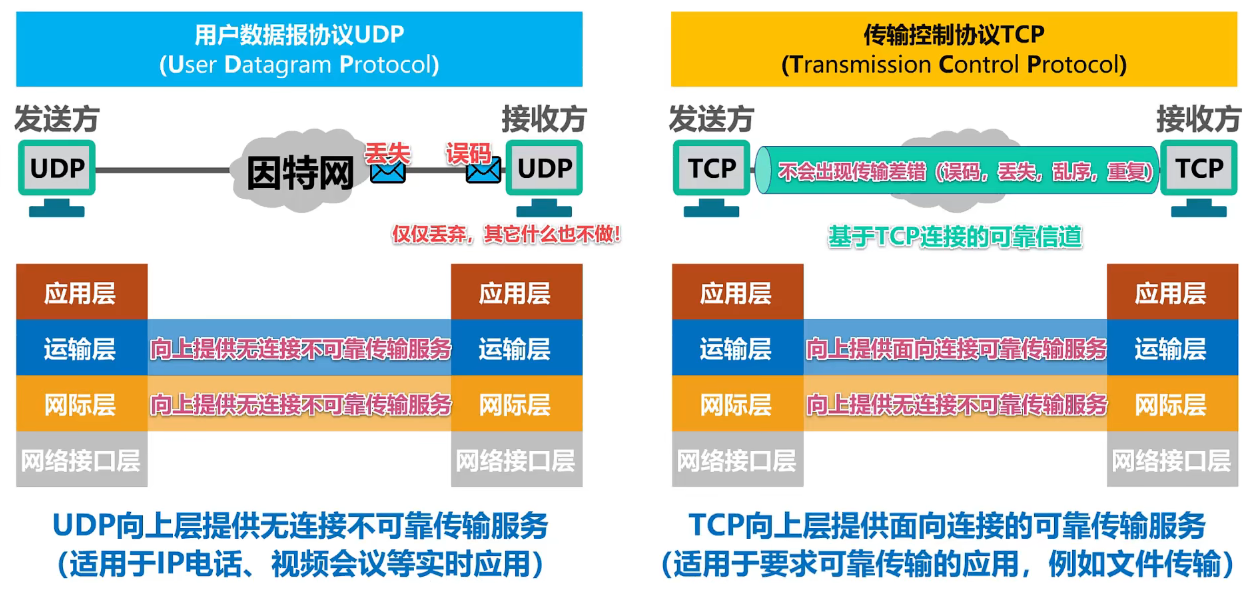 用户数据报协议UDP
(User Datagram Protocol)

发送方
UDP
因特网
丢失
误码
接收方
UDP
仅仅丢弃，其它什么也不做！

应用层
运输层
网际层
网络接口层
向上提供无连接不可靠传输服务
向上提供无连接不可靠传输服务
应用层
运输层
网际层
网络接口层

UDP向上层提供无连接不可靠传输服务
（适用于IP电话、视频会议等实时应用）

传输控制协议TCP
(Transmission Control Protocol)

发送方
TCP
不会出现传输差错（误码，丢失，乱序，重复）
接收方
TCP
基于TCP连接的可靠信道

应用层
运输层
网际层
网络接口层
向上提供面向连接可靠传输服务
向上提供无连接不可靠传输服务
应用层
运输层
网际层
网络接口层

TCP向上层提供面向连接的可靠传输服务
（适用于要求可靠传输的应用，例如文件传输）